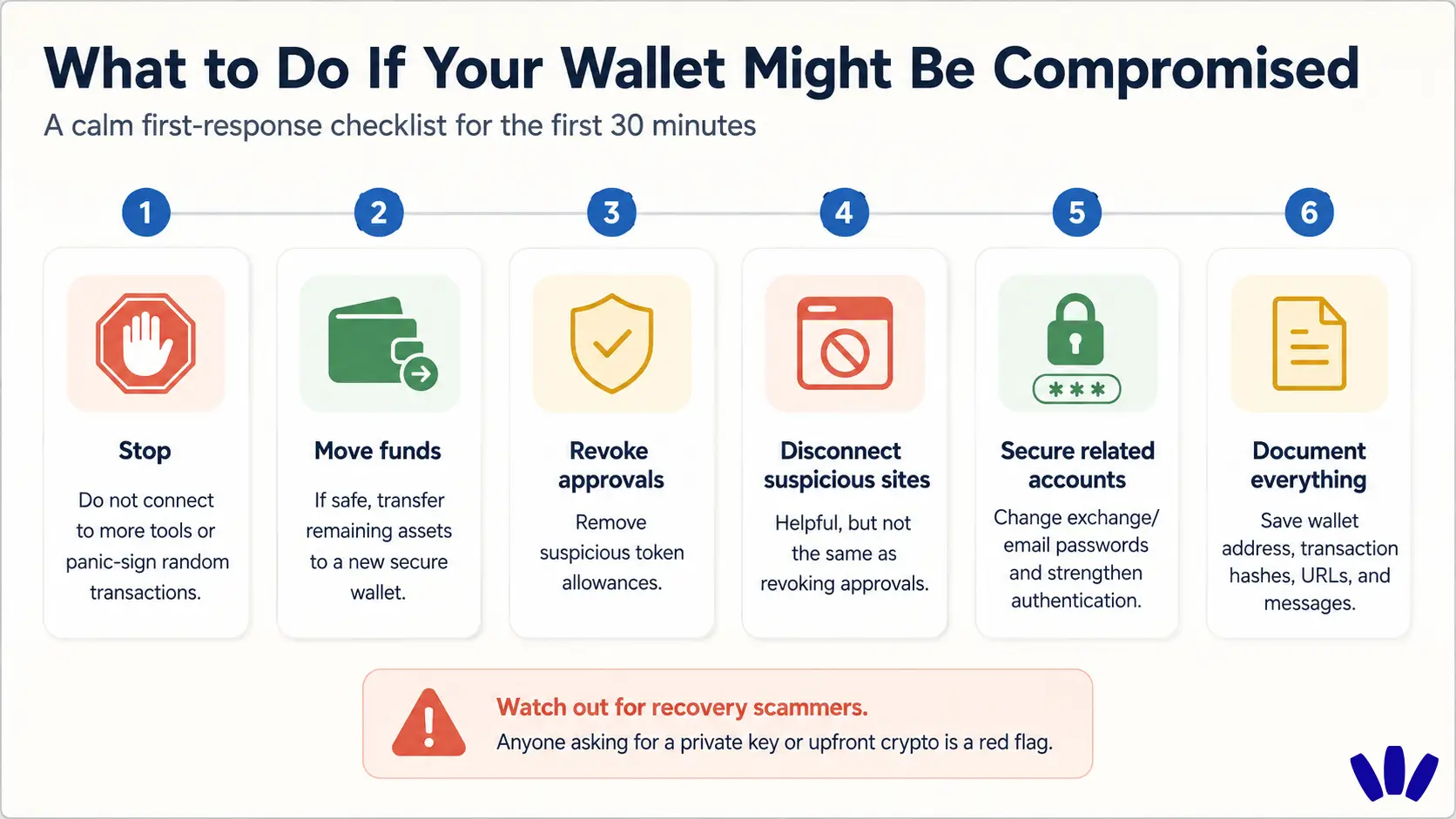 What to Do If Your Wallet Might Be Compromised

A calm first-response checklist for the first 30 minutes

1

Stop

Do not connect to more tools or panic-sign random transactions.

2

Move funds

If safe, transfer remaining assets to a new secure wallet.

3

Revoke approvals

Remove suspicious token allowances.

4

Disconnect suspicious sites

Helpful, but not the same as revoking approvals.

5

***

Secure related accounts

Change exchange/ email passwords and strengthen authentication.

6

Document everything

Save wallet address, transaction hashes, URLs, and messages.

Watch out for recovery scammers.

Anyone asking for a private key or upfront crypto is a red flag.